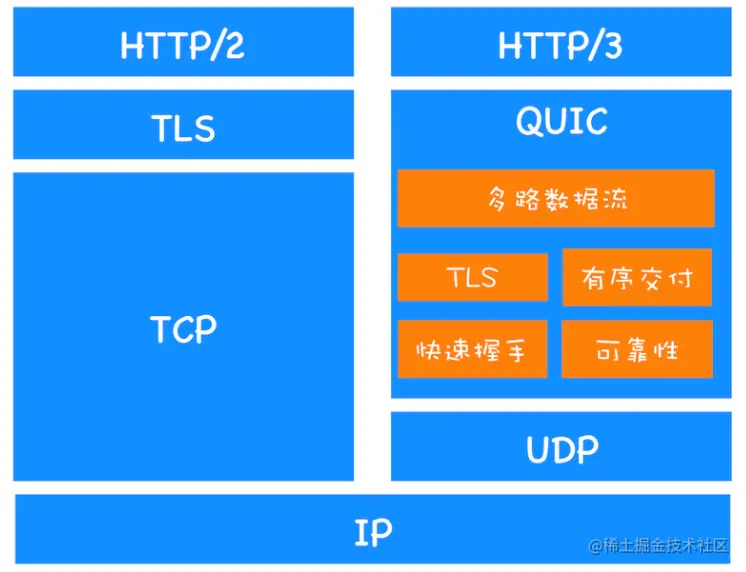 HTTP/2

TLS

TCP

HTTP/3

QUIC

多路数据流

TLS

有序交付

快速握手

可靠性

UDP

IP

@稀土掘金技术社区